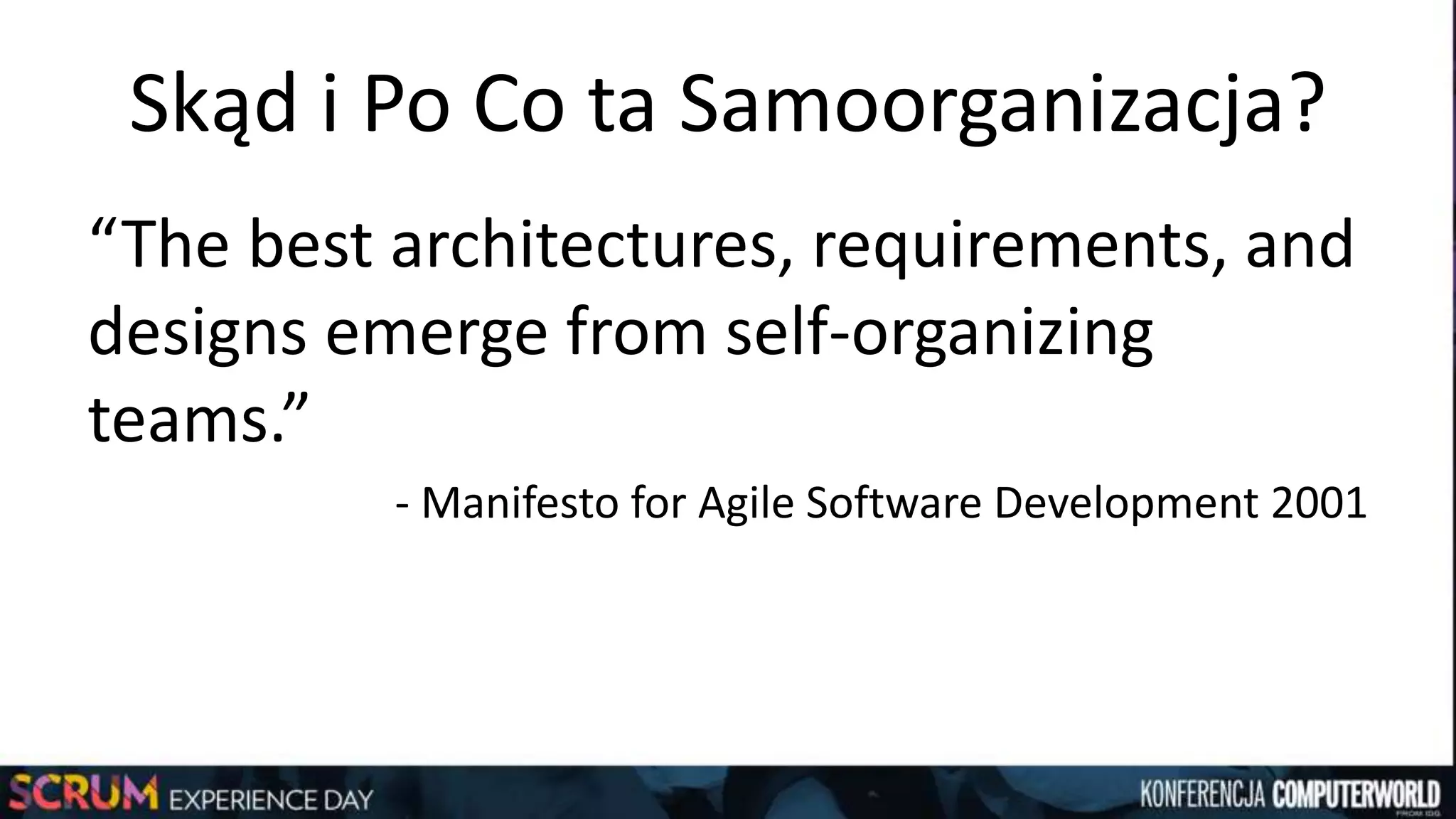 Skąd i Po Co ta Samoorganizacja?

"The best architectures, requirements, and designs emerge from self-organizing teams."

- Manifesto for Agile Software Development 2001

SCRUM EXPERIENCE DAY

KONFERENCJA COMPUTERWORLD